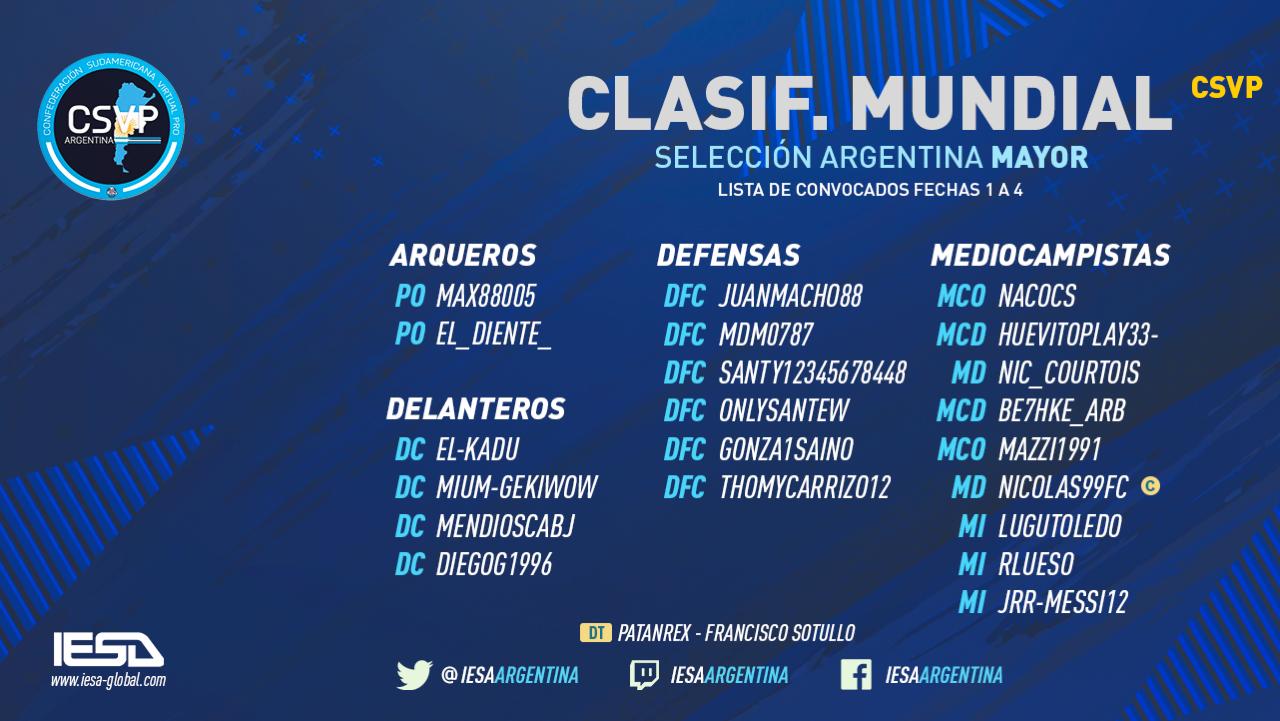 CONFEDERACIÓN SUDAMERICANA VIRTUAL PRO
CSVP
ARGENTINA

CLASIF. MUNDIAL
CSVP
SELECCIÓN ARGENTINA MAYOR
LISTA DE CONVOCADOS FECHAS 1 A 4

ARQUEROS
PO MAX88005
PO EL_DIENTE_

DELANTEROS
DC EL-KADU
DC MIUM-GEKIWOW
DC MENDIOSCABJ
DC DIEGOG1996

DEFENSAS
DFC JUANMACHO88
DFC MDM0787
DFC SANTY12345678448
DFC ONLYSANTEW
DFC GONZA1SAINO
DFC THOMYCARRIZO12

MEDIOCAMPISTAS
MCO NACOCS
MCD HUEVITOPLAY33-
MD NIC_COURTOIS
MCD BE7HKE_ARB
MCO MAZZI1991
MD NICOLAS99FC C
MI LUGUTOLEDO
MI RLUESO
MI JRR-MESSI12

DT PATANREX - FRANCISCO SOTULLO

IESA
www.iesa-global.com

@IESAARGENTINA
IESAARGENTINA
IESAARGENTINA